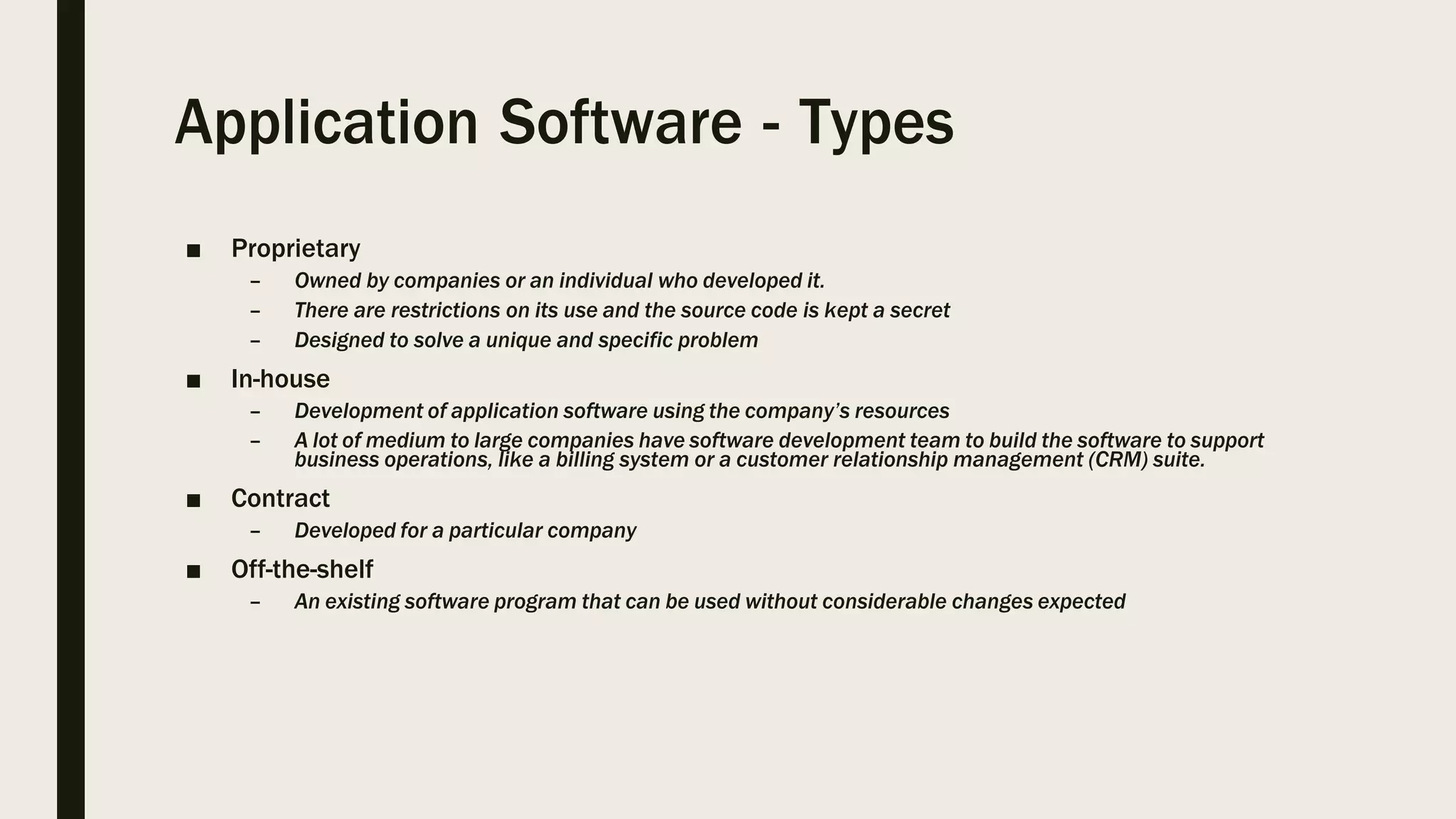 Application Software - Types

■ Proprietary
– Owned by companies or an individual who developed it.
– There are restrictions on its use and the source code is kept a secret
– Designed to solve a unique and specific problem

■ In-house
– Development of application software using the company's resources
– A lot of medium to large companies have software development team to build the software to support business operations, like a billing system or a customer relationship management (CRM) suite.

■ Contract
– Developed for a particular company

■ Off-the-shelf
– An existing software program that can be used without considerable changes expected